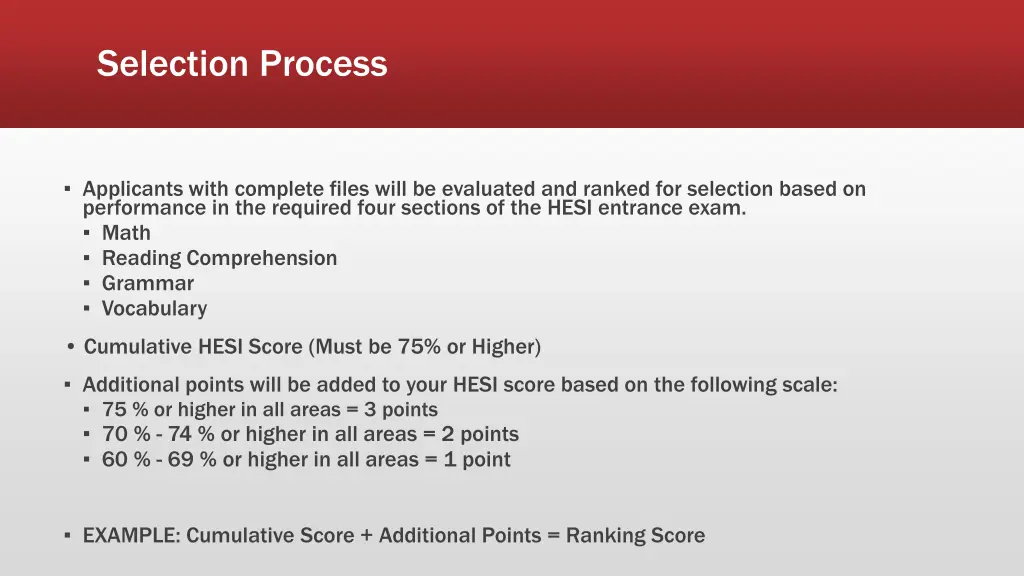 Selection Process

▪ Applicants with complete files will be evaluated and ranked for selection based on performance in the required four sections of the HESI entrance exam.
▪ Math
▪ Reading Comprehension
▪ Grammar
▪ Vocabulary

• Cumulative HESI Score (Must be 75% or Higher)

▪ Additional points will be added to your HESI score based on the following scale:
▪ 75 % or higher in all areas = 3 points
▪ 70 % - 74 % or higher in all areas = 2 points
▪ 60 % - 69 % or higher in all areas = 1 point

▪ EXAMPLE: Cumulative Score + Additional Points = Ranking Score